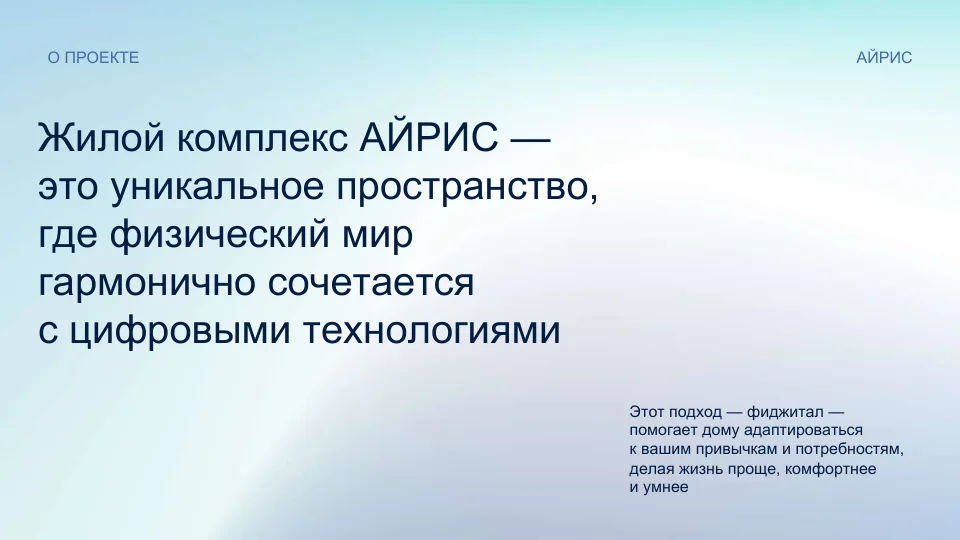 О ПРОЕКТЕ

АЙРИС

Жилой комплекс АЙРИС — это уникальное пространство, где физический мир гармонично сочетается с цифровыми технологиями

Этот подход — фиджитал — помогает дому адаптироваться к вашим привычкам и потребностям, делая жизнь проще, комфортнее и умнее